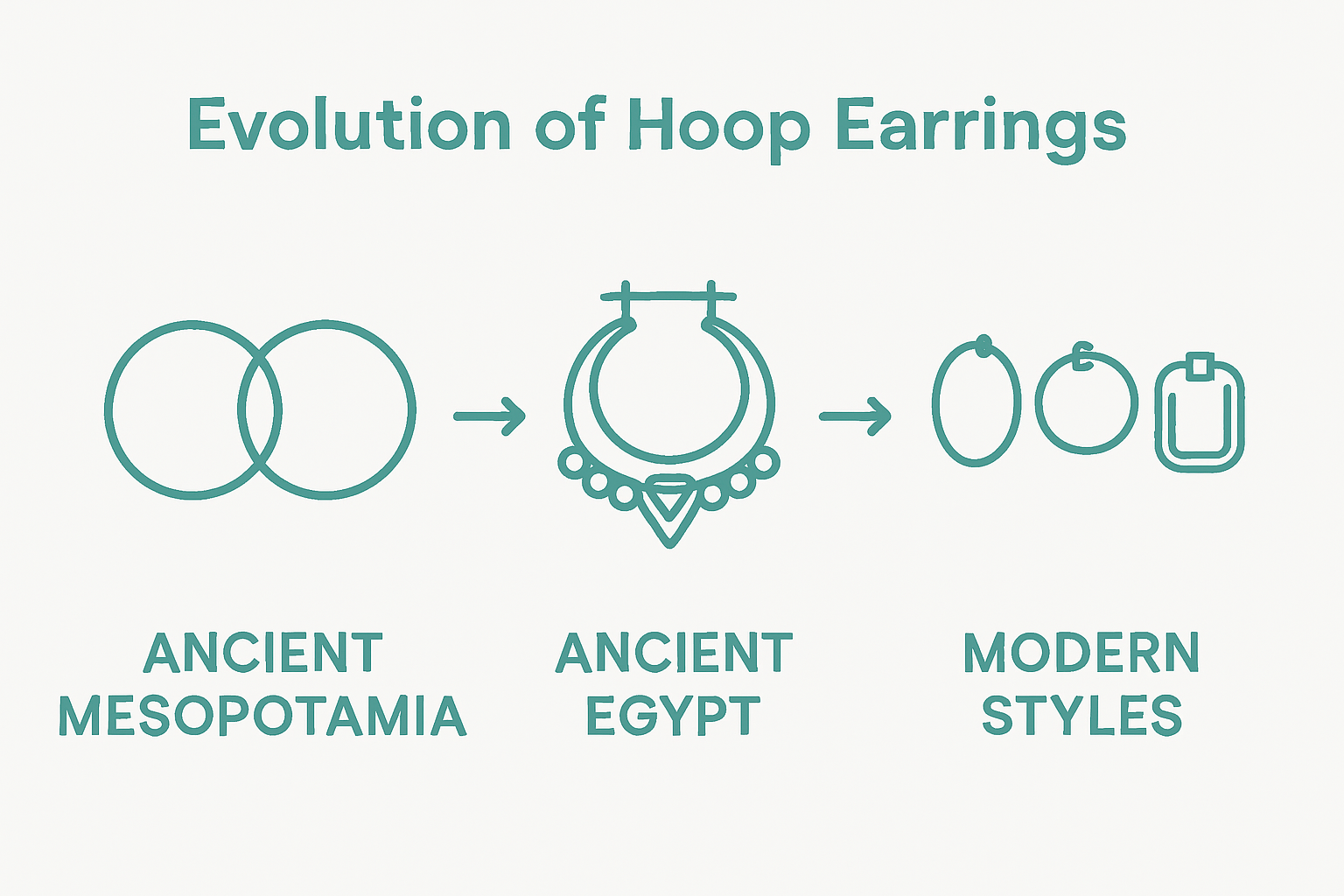 Evolution of Hoop Earrings

ANCIENT MESOPOTAMIA

ANCIENT EGYPT

MODERN STYLES